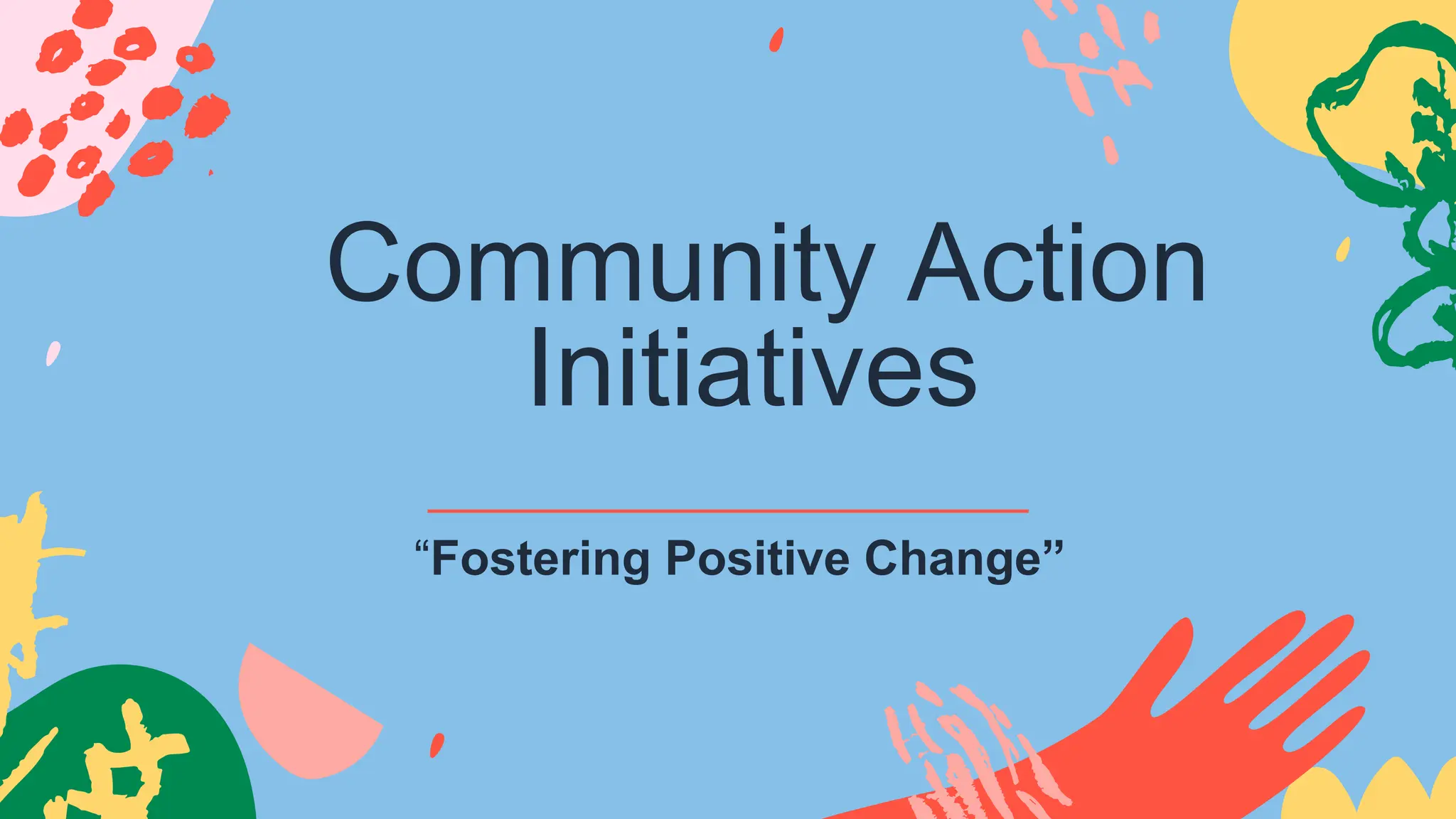 Community Action Initiatives

“Fostering Positive Change”